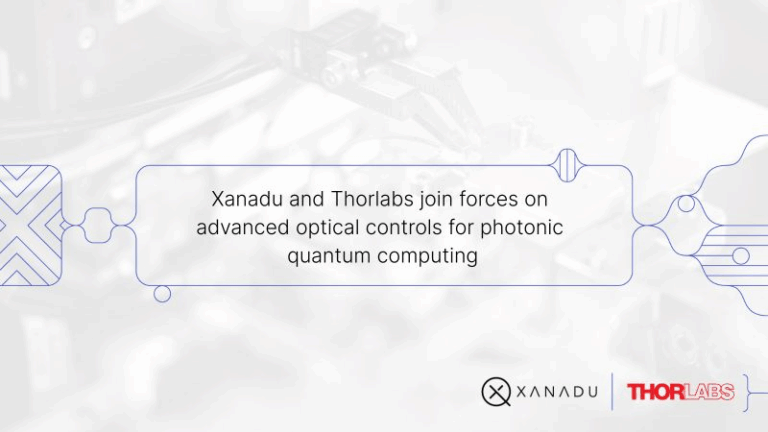 Xanadu and Thorlabs join forces on advanced optical controls for photonic quantum computing

XANADU

THORLABS